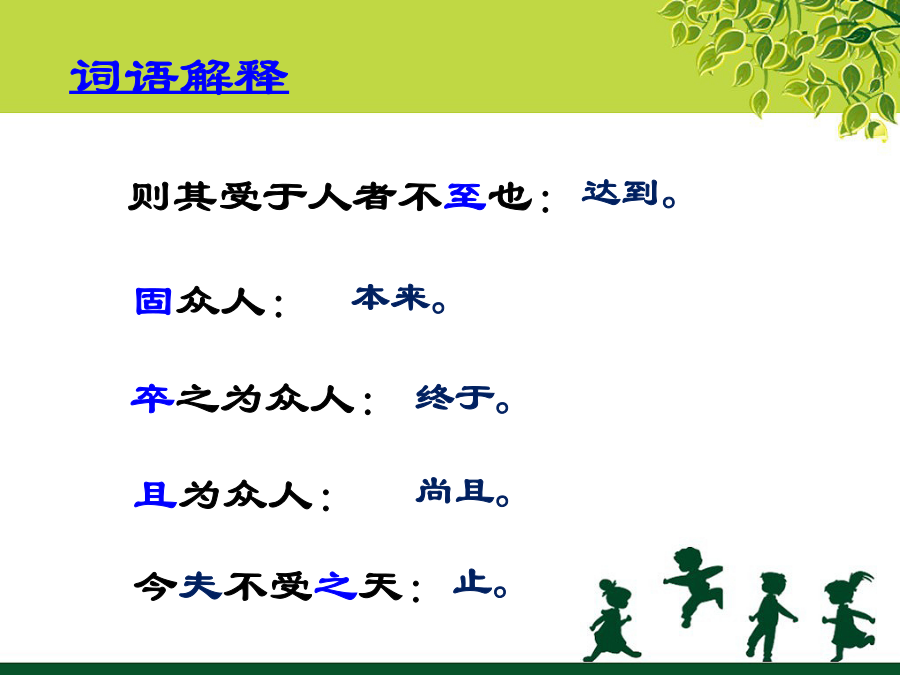 词语解释

则其受于人者不至也： 达到。

固众人： 本来。

卒之为众人： 终于。

且为众人： 尚且。

今夫不受之天： 止。